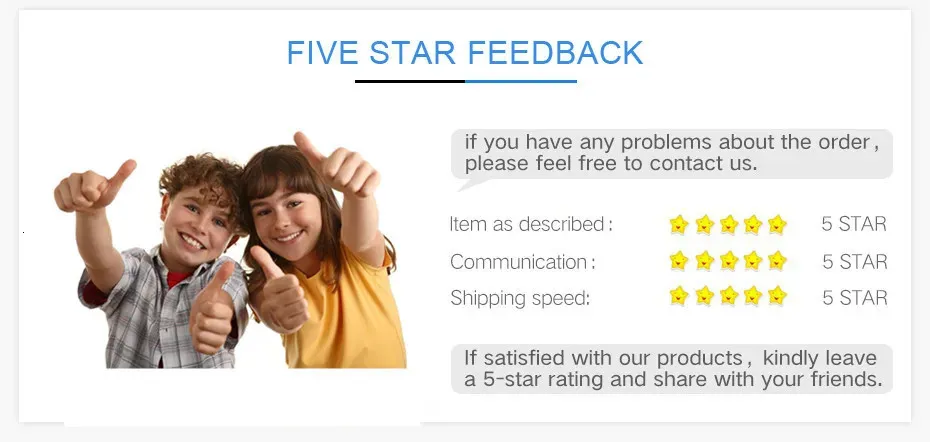 FIVE STAR FEEDBACK

if you have any problems about the order, please feel free to contact us.

Item as described: 5 STAR
Communication: 5 STAR
Shipping speed: 5 STAR

If satisfied with our products, kindly leave a 5-star rating and share with your friends.